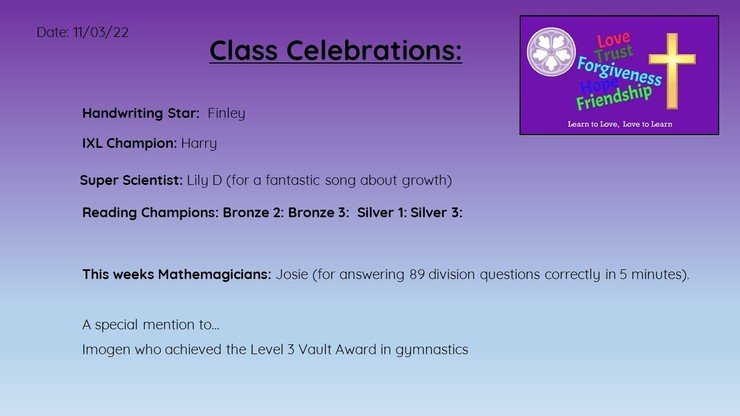 Date: 11/03/22

Class Celebrations:

Love
Trust
Forgiveness
Hope
Friendship

Learn to Love, Love to Learn

Handwriting Star: Finley

IXL Champion: Harry

Super Scientist: Lily D (for a fantastic song about growth)

Reading Champions: Bronze 2: Bronze 3: Silver 1: Silver 3:

This weeks Mathemagicians: Josie (for answering 89 division questions correctly in 5 minutes).

A special mention to...
Imogen who achieved the Level 3 Vault Award in gymnastics